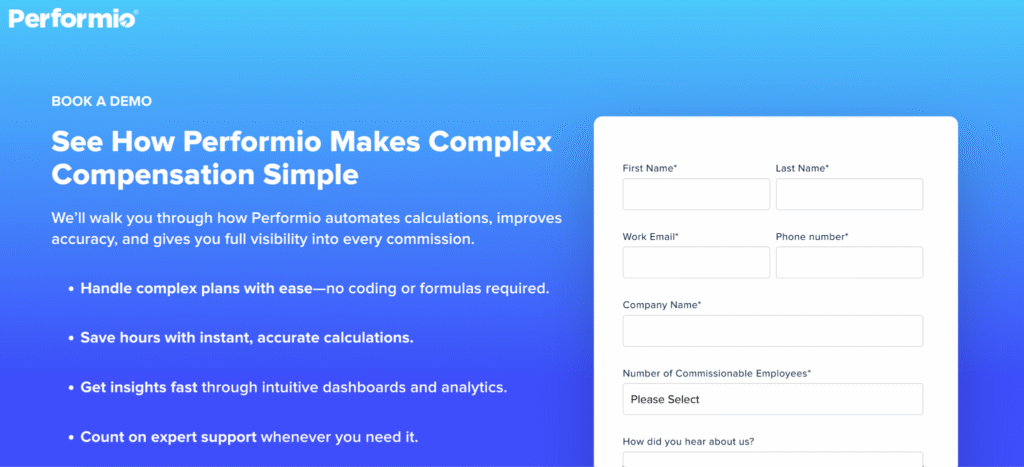 Performio®

BOOK A DEMO

See How Performio Makes Complex Compensation Simple

We'll walk you through how Performio automates calculations, improves accuracy, and gives you full visibility into every commission.

• Handle complex plans with ease—no coding or formulas required.

• Save hours with instant, accurate calculations.

• Get insights fast through intuitive dashboards and analytics.

• Count on expert support whenever you need it.

First Name*

Last Name*

Work Email*

Phone number*

Company Name*

Number of Commissionable Employees*

Please Select

How did you hear about us?